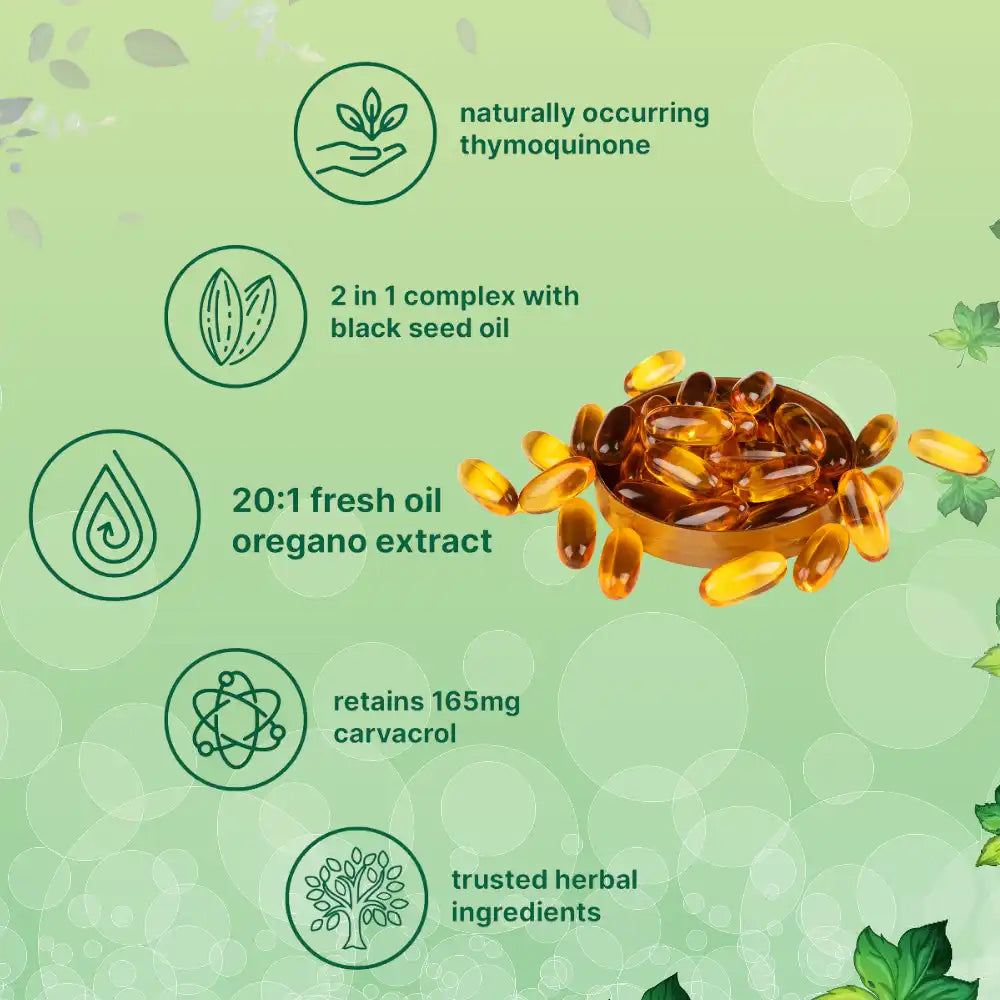 naturally occurring thymoquinone

2 in 1 complex with black seed oil

20:1 fresh oil oregano extract

retains 165mg carvacrol

trusted herbal ingredients